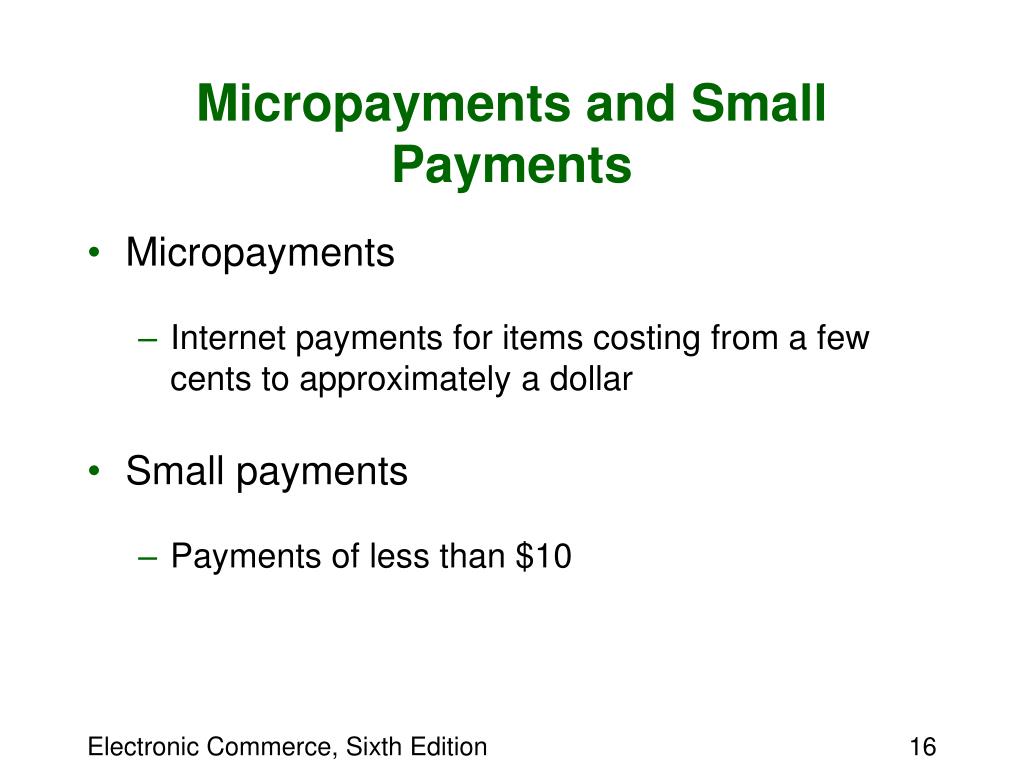 Micropayments and Small Payments

• Micropayments

– Internet payments for items costing from a few cents to approximately a dollar

• Small payments

– Payments of less than \$10

Electronic Commerce, Sixth Edition

16